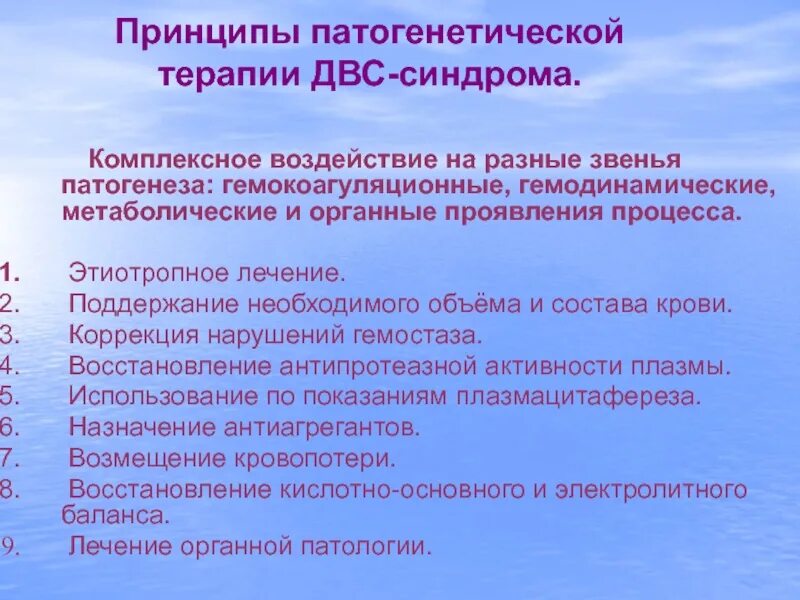 Принципы патогенетической терапии ДВС-синдрома.

Комплексное воздействие на разные звенья патогенеза: гемокоагуляционные, гемодинамические, метаболические и органные проявления процесса.

1. Этиотропное лечение.
2. Поддержание необходимого объёма и состава крови.
3. Коррекция нарушений гемостаза.
4. Восстановление антипротеазной активности плазмы.
5. Использование по показаниям плазмацитафереза.
6. Назначение антиагрегантов.
7. Возмещение кровопотери.
8. Восстановление кислотно-основного и электролитного баланса.
9. Лечение органной патологии.